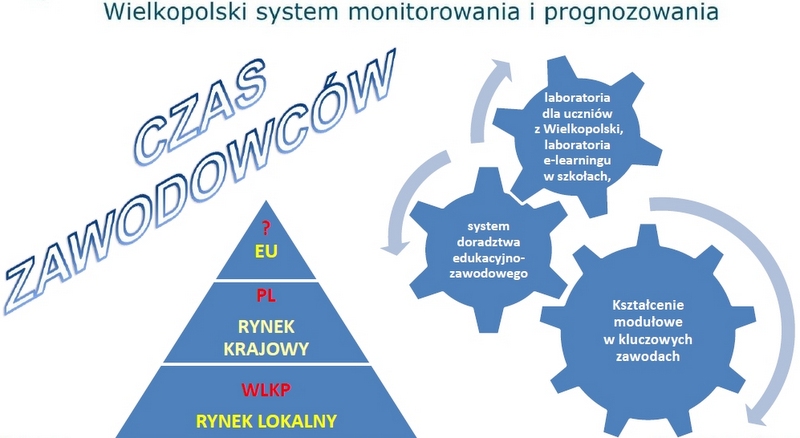 Wielkopolski system monitorowania i prognozowania

CZAS ZAWODOWCÓW

?
EU

PL
RYNEK KRAJOWY

WLKP
RYNEK LOKALNY

laboratoria dla uczniów z Wielkopolski, laboratoria e-learningu w szkołach,

system doradztwa edukacyjno-zawodowego

Kształcenie modułowe w kluczowych zawodach